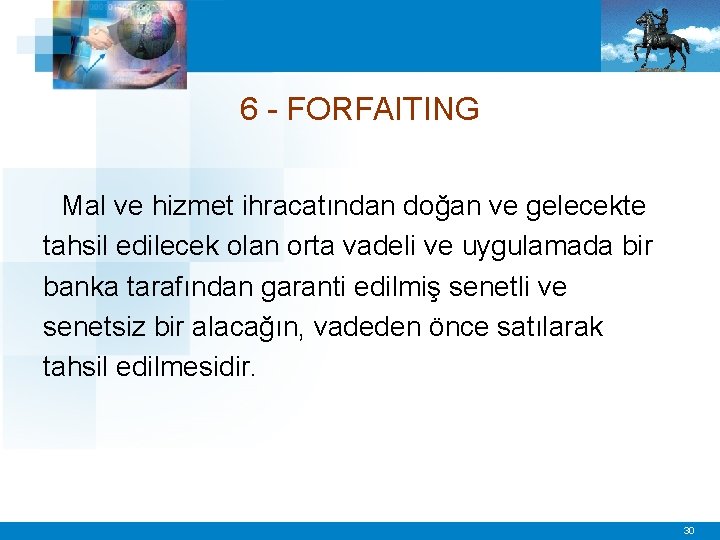 6 - FORFAITING

Mal ve hizmet ihracatından doğan ve gelecekte tahsil edilecek olan orta vadeli ve uygulamada bir banka tarafından garanti edilmiş senetli ve senetsiz bir alacağın, vadeden önce satılarak tahsil edilmesidir.

30